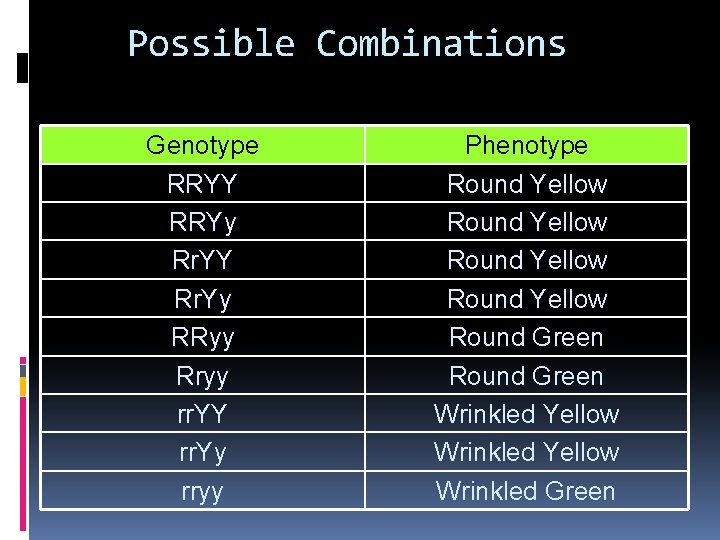 Possible Combinations

| Genotype | Phenotype |
|---|---|
| RRYY | Round Yellow |
| RRYy | Round Yellow |
| RrYY | Round Yellow |
| RrYy | Round Yellow |
| RRyy | Round Green |
| Rryy | Round Green |
| rrYY | Wrinkled Yellow |
| rrYy | Wrinkled Yellow |
| rryy | Wrinkled Green |